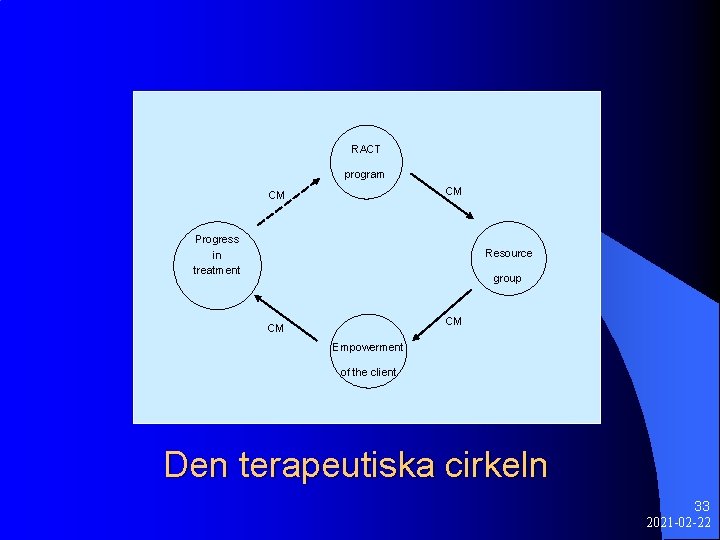 RACT
program

CM

CM

Progress
in
treatment

Resource
group

CM

CM

Empowerment
of the client

Den terapeutiska cirkeln

33
2021-02-22